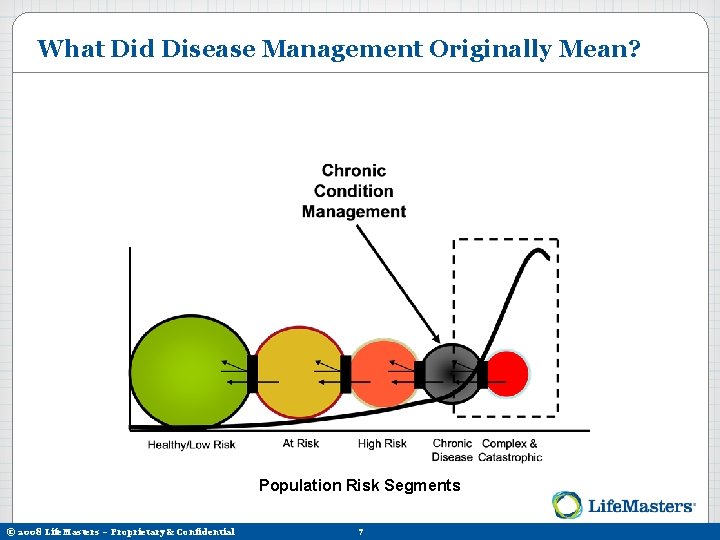 What Did Disease Management Originally Mean?

Chronic Condition Management

Healthy/Low Risk
At Risk
High Risk
Chronic Disease
Complex & Catastrophic

Population Risk Segments

LifeMasters®

© 2008 LifeMasters – Proprietary & Confidential
7